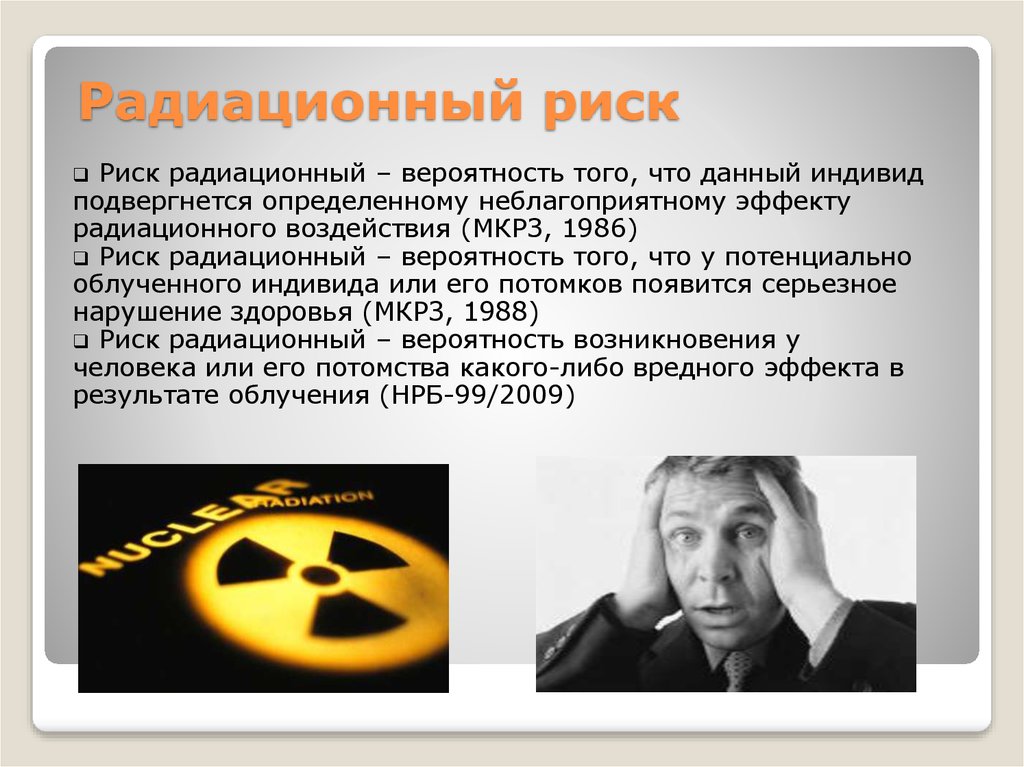 Радиационный риск

❑ Риск радиационный – вероятность того, что данный индивид подвергнется определенному неблагоприятному эффекту радиационного воздействия (МКРЗ, 1986)
❑ Риск радиационный – вероятность того, что у потенциально облученного индивида или его потомков появится серьезное нарушение здоровья (МКРЗ, 1988)
❑ Риск радиационный – вероятность возникновения у человека или его потомства какого-либо вредного эффекта в результате облучения (НРБ-99/2009)

NUCLEAR RADIATION